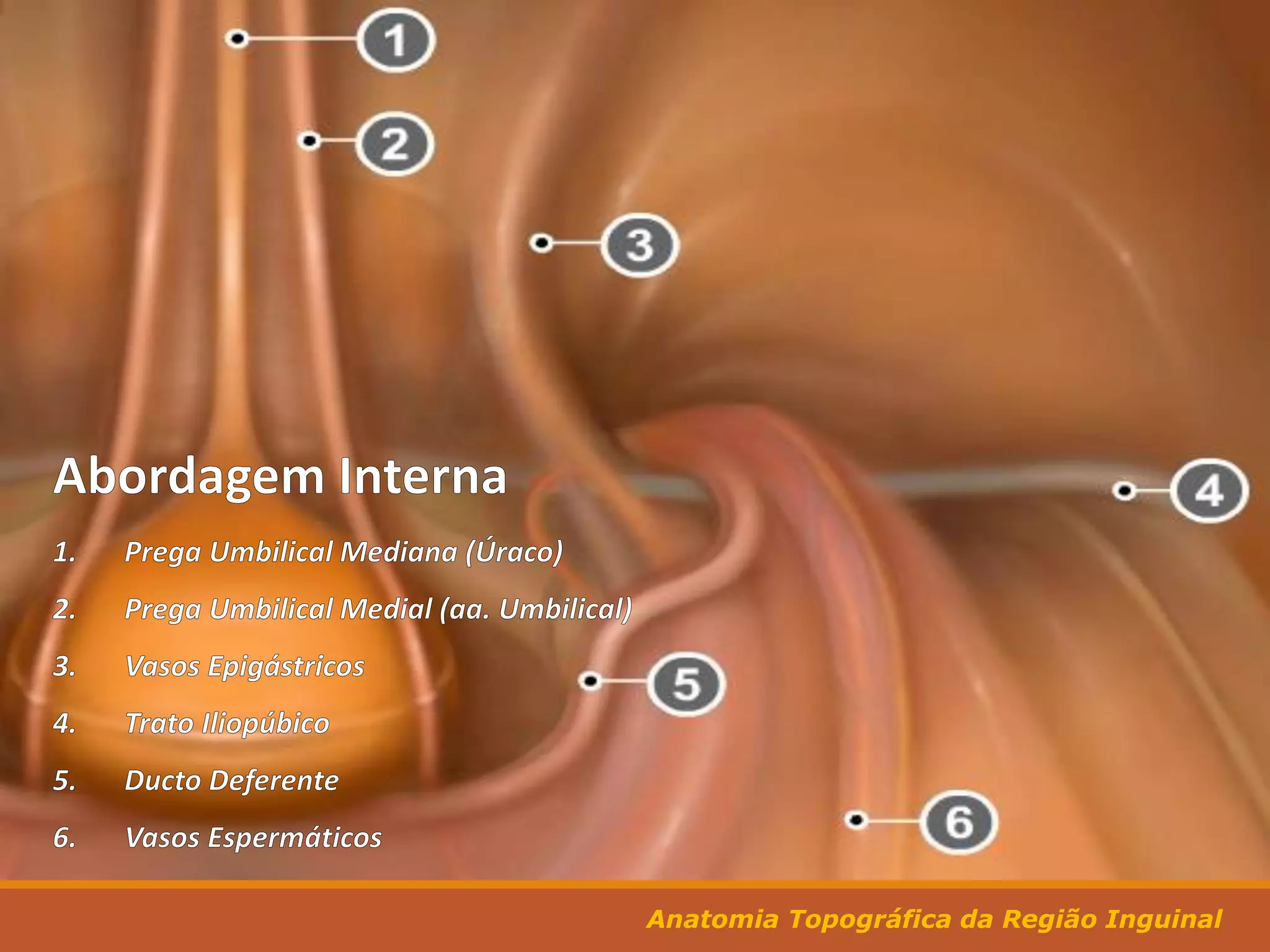 1
2
3
4
5
6

Abordagem Interna

1. Prega Umbilical Mediana (Úraco)
2. Prega Umbilical Medial (aa. Umbilical)
3. Vasos Epigástricos
4. Trato Iliopúbico
5. Ducto Deferente
6. Vasos Espermáticos

Anatomia Topográfica da Região Inguinal